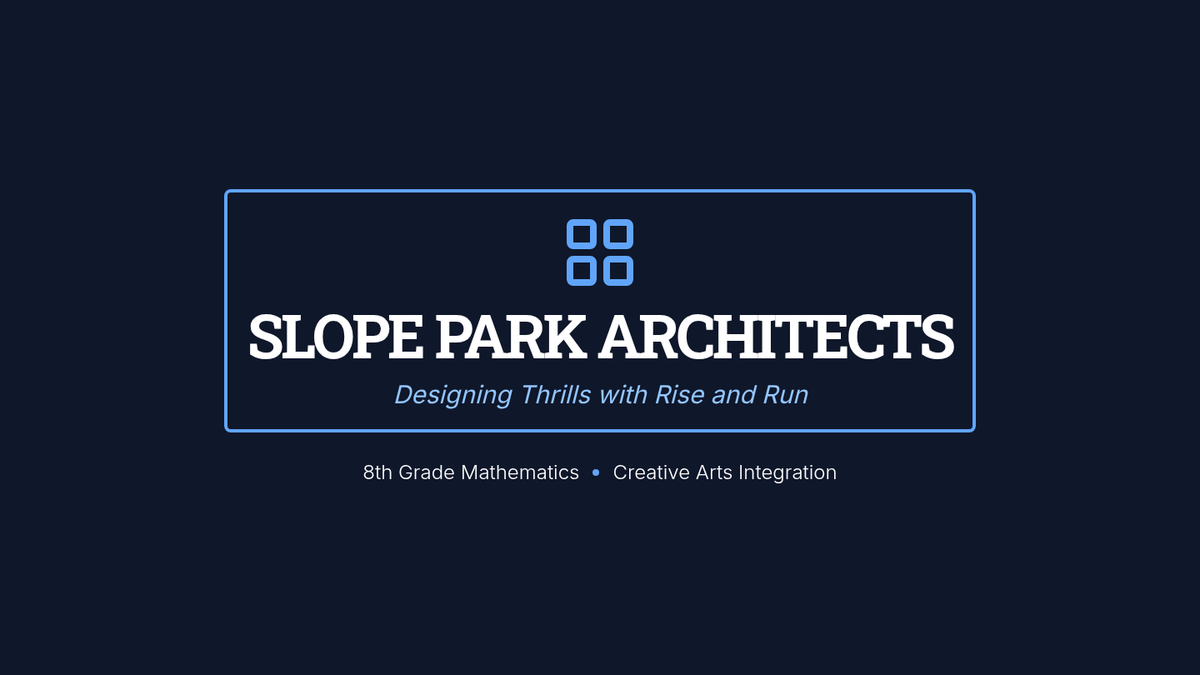 SLOPE PARK ARCHITECTS

Designing Thrills with Rise and Run

8th Grade Mathematics • Creative Arts Integration